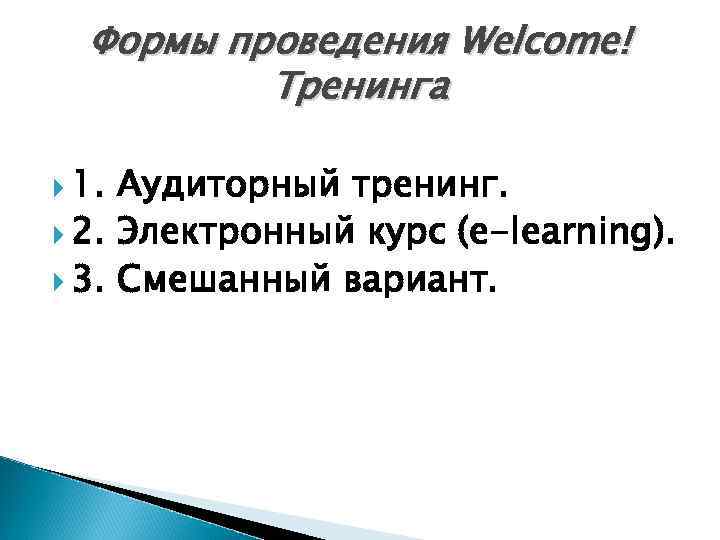 Формы проведения Welcome! Тренинга

1. Аудиторный тренинг.
2. Электронный курс (e-learning).
3. Смешанный вариант.